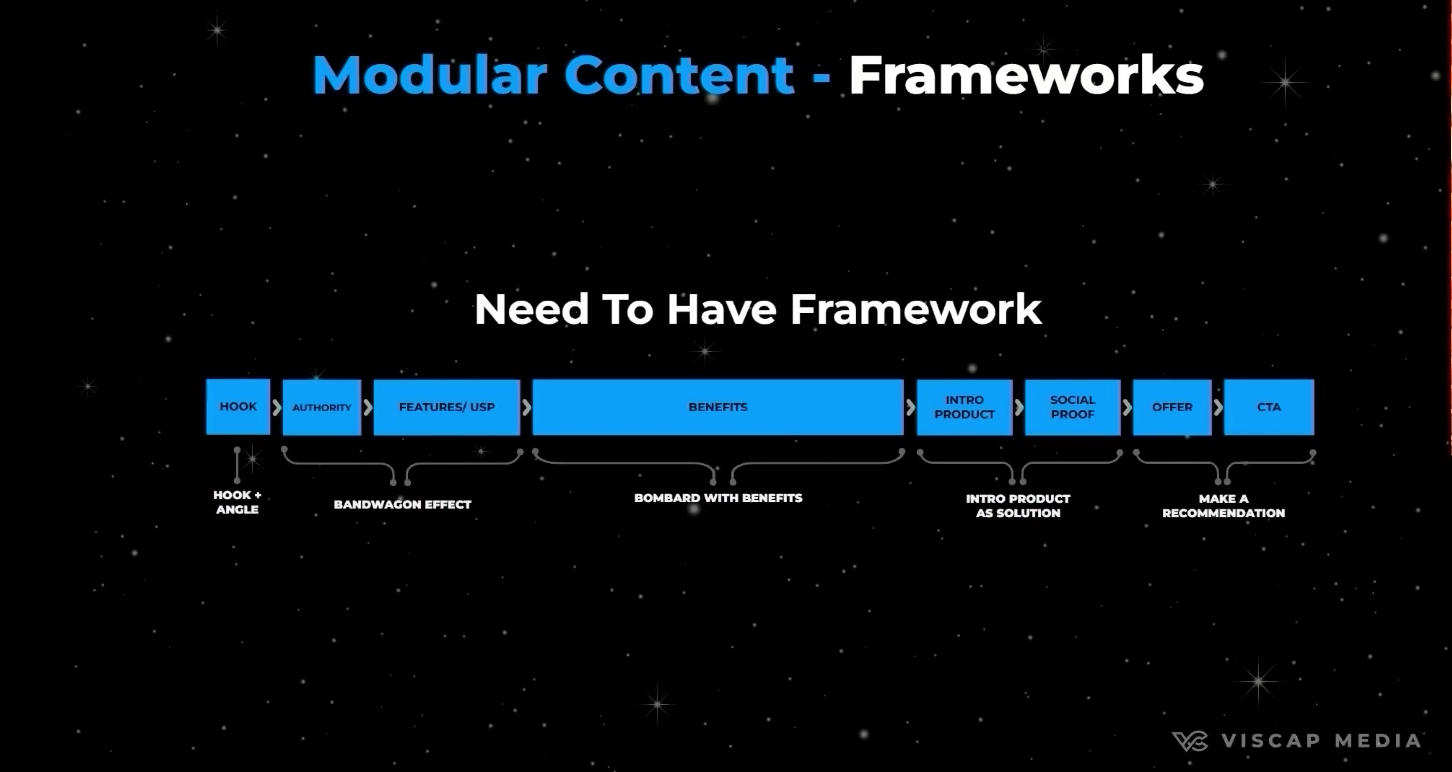 Modular Content - Frameworks

Need To Have Framework

HOOK
AUTHORITY
FEATURES/ USP
BENEFITS
INTRO PRODUCT
SOCIAL PROOF
OFFER
CTA

HOOK + ANGLE
BANDWAGON EFFECT
BOMBARD WITH BENEFITS
INTRO PRODUCT AS SOLUTION
MAKE A RECOMMENDATION

VISCAP MEDIA